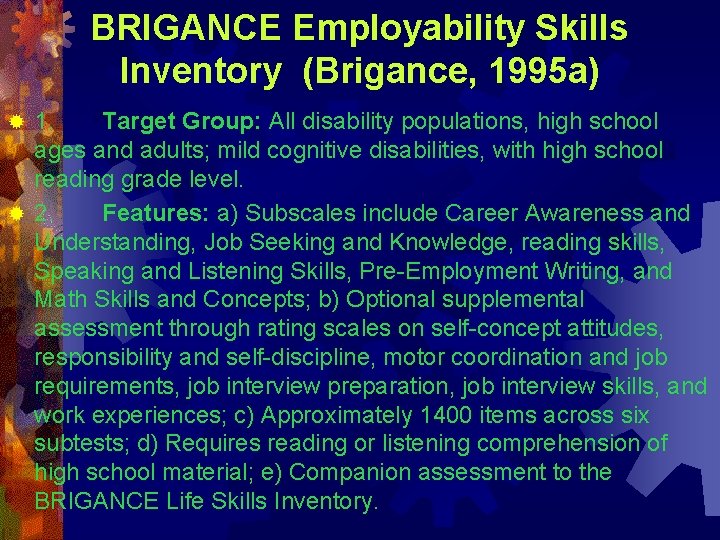 BRIGANCE Employability Skills Inventory (Brigance, 1995a)

1. Target Group: All disability populations, high school ages and adults; mild cognitive disabilities, with high school reading grade level.

2. Features: a) Subscales include Career Awareness and Understanding, Job Seeking and Knowledge, reading skills, Speaking and Listening Skills, Pre-Employment Writing, and Math Skills and Concepts; b) Optional supplemental assessment through rating scales on self-concept attitudes, responsibility and self-discipline, motor coordination and job requirements, job interview preparation, job interview skills, and work experiences; c) Approximately 1400 items across six subtests; d) Requires reading or listening comprehension of high school material; e) Companion assessment to the BRIGANCE Life Skills Inventory.